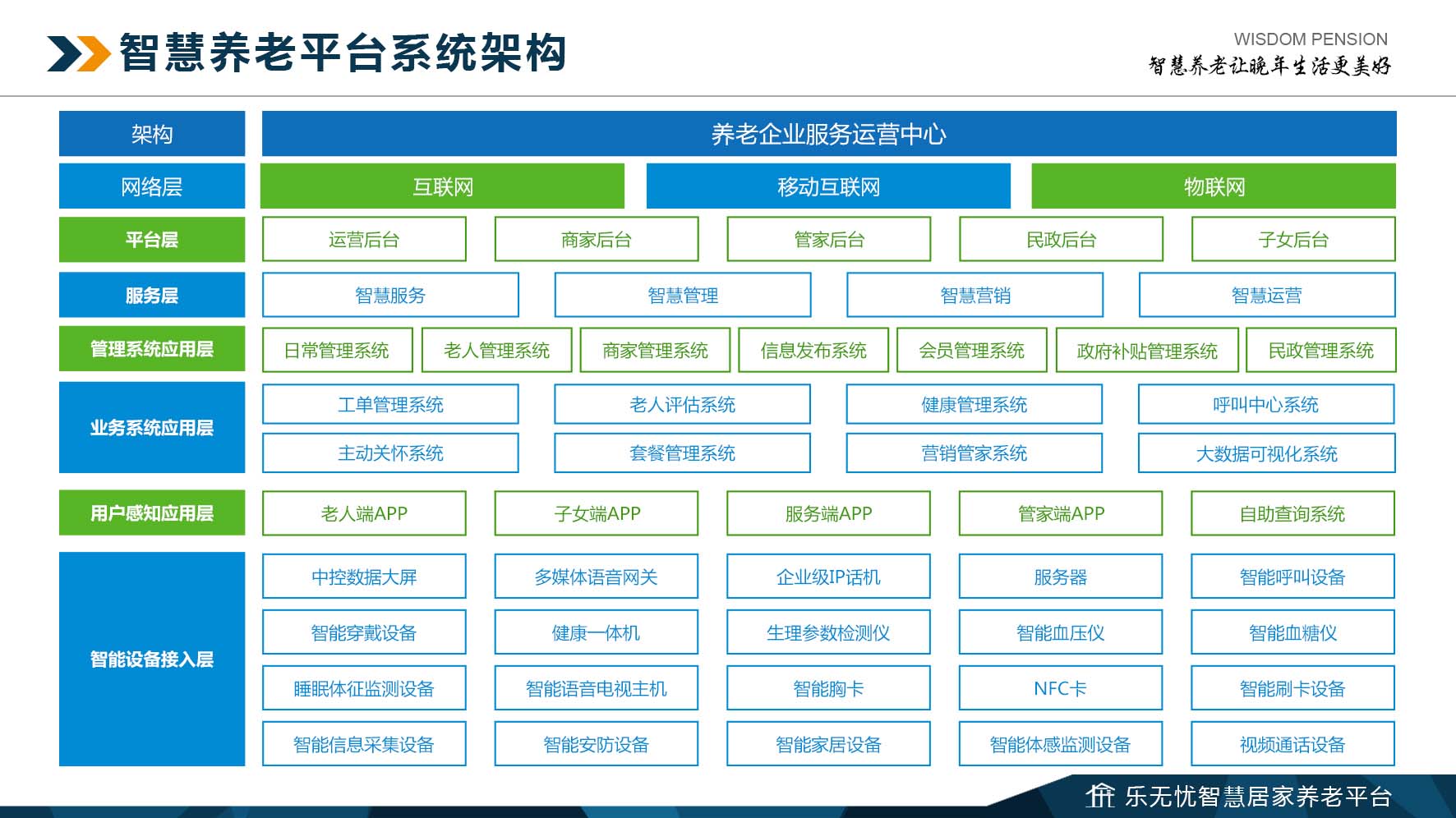 智慧养老平台系统架构

WISDOM PENSION
智慧养老让晚年生活更美好

架构
养老企业服务运营中心

网络层
互联网
移动互联网
物联网

平台层
运营后台
商家后台
管家后台
民政后台
子女后台

服务层
智慧服务
智慧管理
智慧营销
智慧运营

管理系统应用层
日常管理系统
老人管理系统
商家管理系统
信息发布系统
会员管理系统
政府补贴管理系统
民政管理系统

业务系统应用层
工单管理系统
老人评估系统
健康管理系统
呼叫中心系统
主动关怀系统
套餐管理系统
营销管家系统
大数据可视化系统

用户感知应用层
老人端APP
子女端APP
服务端APP
管家端APP
自助查询系统

智能设备接入层
中控数据大屏
多媒体语音网关
企业级IP话机
服务器
智能呼叫设备
智能穿戴设备
健康一体机
生理参数检测仪
智能血压仪
智能血糖仪
睡眠体征监测设备
智能语音电视主机
智能胸卡
NFC卡
智能刷卡设备
智能信息采集设备
智能安防设备
智能家居设备
智能体感监测设备
视频通话设备

乐无忧智慧居家养老平台